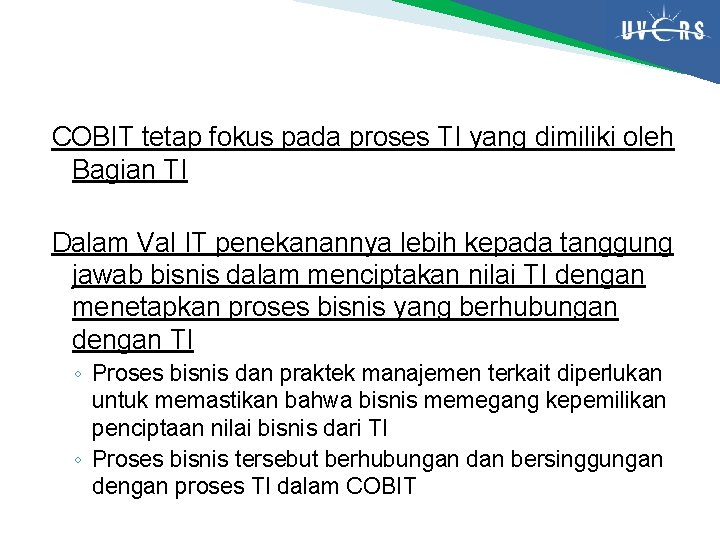 UVERS

COBIT tetap fokus pada proses TI yang dimiliki oleh Bagian TI

Dalam Val IT penekanannya lebih kepada tanggung jawab bisnis dalam menciptakan nilai TI dengan menetapkan proses bisnis yang berhubungan dengan TI

◦ Proses bisnis dan praktek manajemen terkait diperlukan untuk memastikan bahwa bisnis memegang kepemilikan penciptaan nilai bisnis dari TI
◦ Proses bisnis tersebut berhubungan dan bersinggungan dengan proses TI dalam COBIT